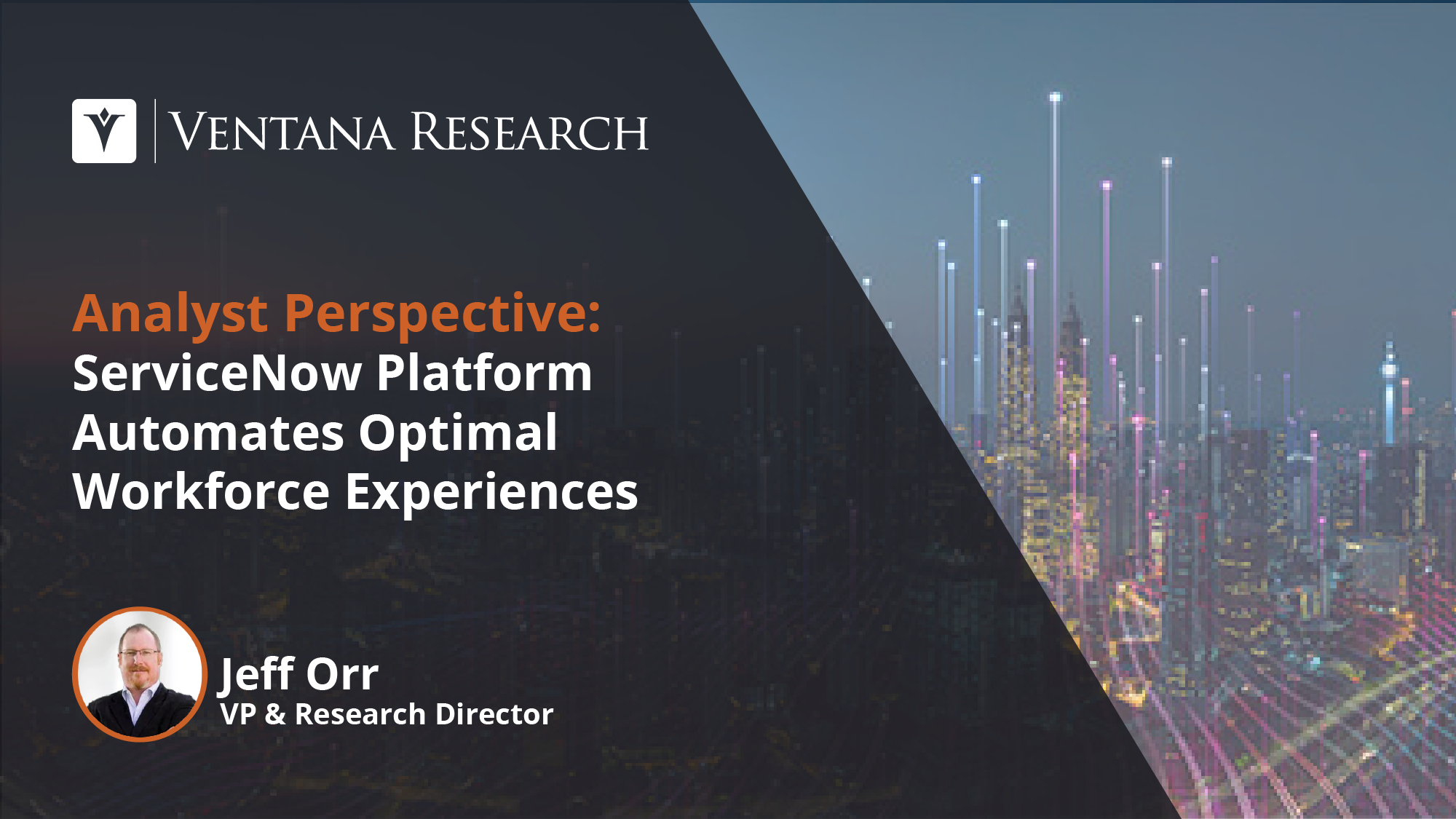 VENTANA RESEARCH

Analyst Perspective:
ServiceNow Platform Automates Optimal Workforce Experiences

Jeff Orr
VP & Research Director